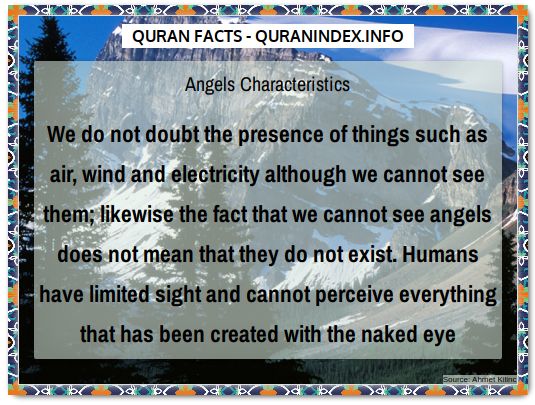 QURAN FACTS - QURANINDEX.INFO

Angels Characteristics

We do not doubt the presence of things such as air, wind and electricity although we cannot see them; likewise the fact that we cannot see angels does not mean that they do not exist. Humans have limited sight and cannot perceive everything that has been created with the naked eye

Source: Ahmet Kilinc